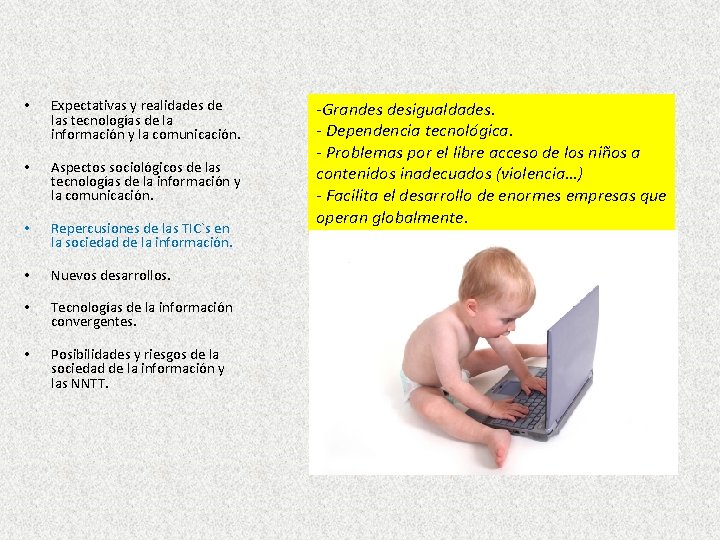 • Expectativas y realidades de las tecnologías de la información y la comunicación.

• Aspectos sociológicos de las tecnologías de la información y la comunicación.

• Repercusiones de las TIC`s en la sociedad de la información.

• Nuevos desarrollos.

• Tecnologías de la información convergentes.

• Posibilidades y riesgos de la sociedad de la información y las NNTT.

-Grandes desigualdades.
- Dependencia tecnológica.
- Problemas por el libre acceso de los niños a contenidos inadecuados (violencia…)
- Facilita el desarrollo de enormes empresas que operan globalmente.